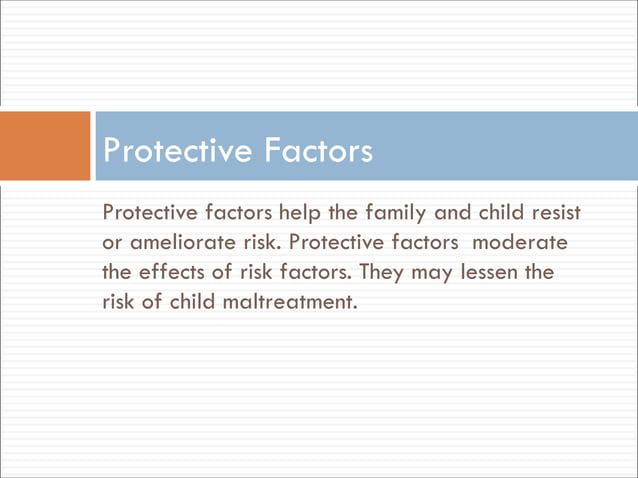 Protective Factors

Protective factors help the family and child resist or ameliorate risk. Protective factors moderate the effects of risk factors. They may lessen the risk of child maltreatment.